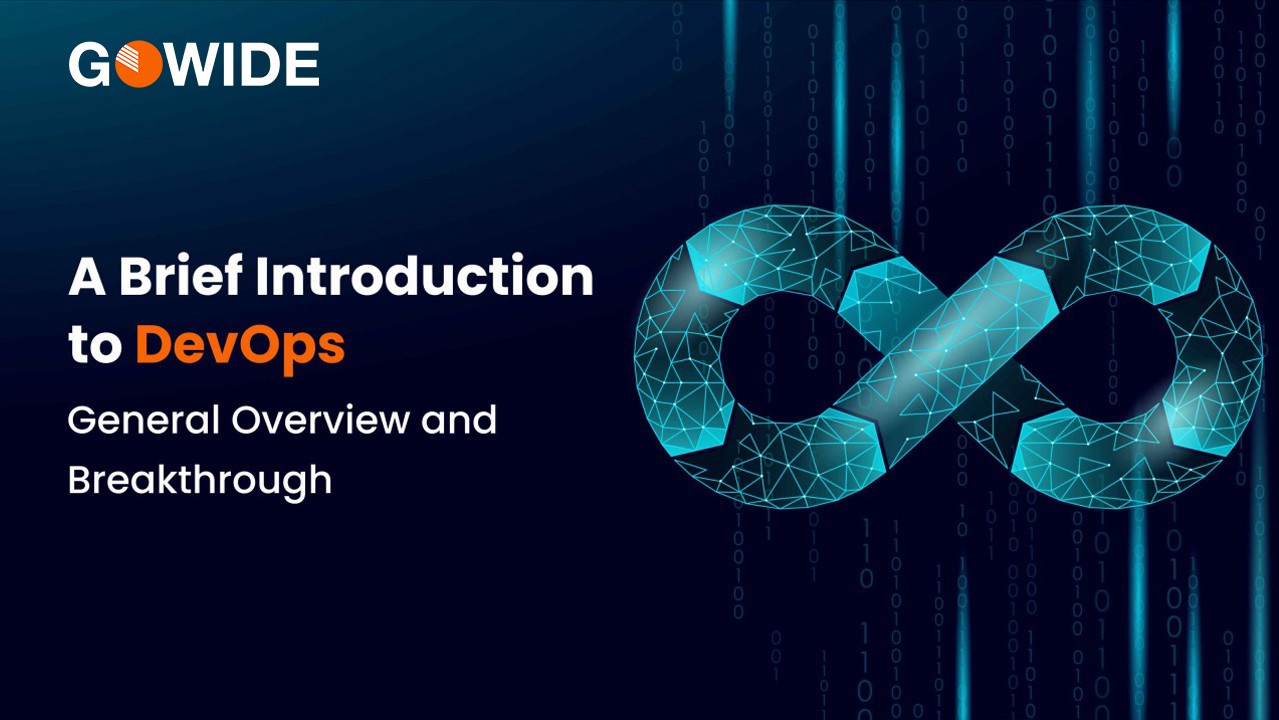 GOWIDE

A Brief Introduction to DevOps

General Overview and Breakthrough